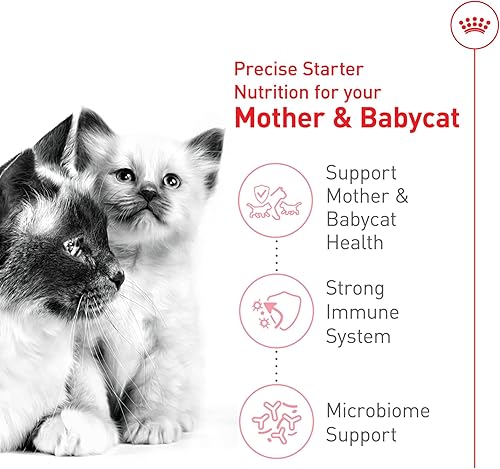 Precise Starter Nutrition for your
Mother & Babycat

Support Mother & Babycat Health

Strong Immune System

Microbiome Support